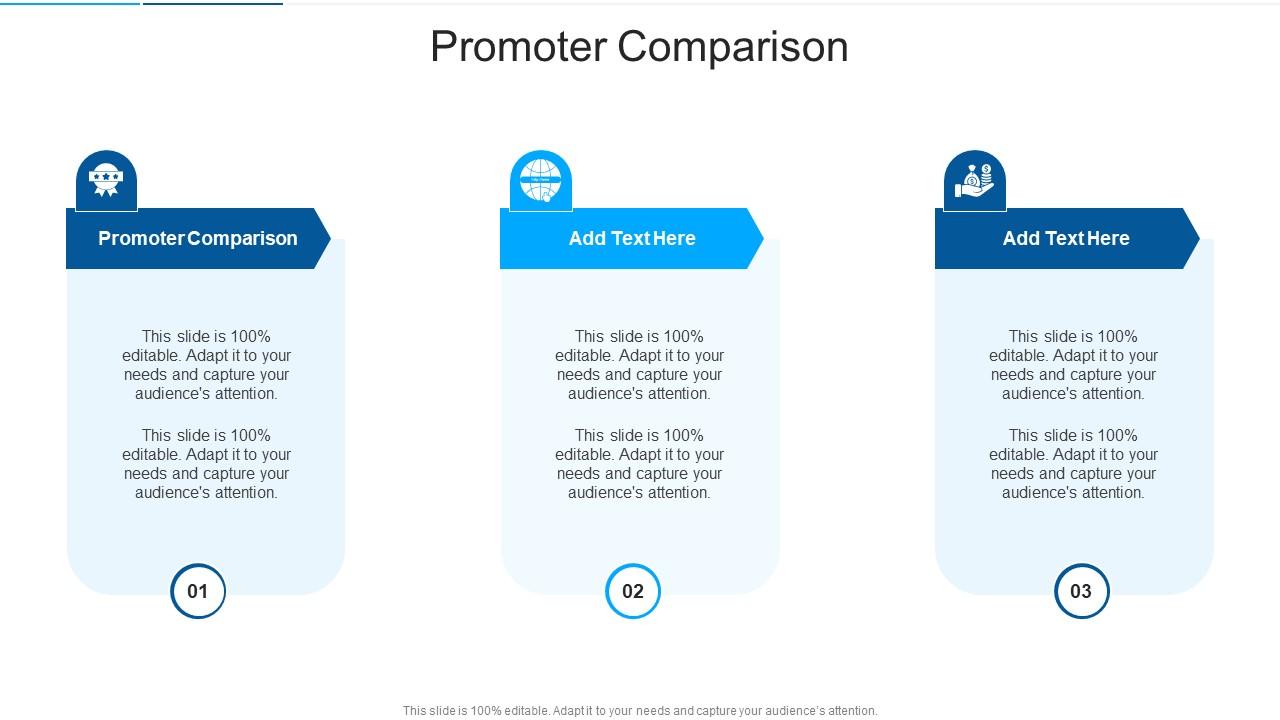 Promoter Comparison

Promoter Comparison

This slide is 100% editable. Adapt it to your needs and capture your audience's attention.

This slide is 100% editable. Adapt it to your needs and capture your audience's attention.

01

Add Text Here

This slide is 100% editable. Adapt it to your needs and capture your audience's attention.

This slide is 100% editable. Adapt it to your needs and capture your audience's attention.

02

Add Text Here

This slide is 100% editable. Adapt it to your needs and capture your audience's attention.

This slide is 100% editable. Adapt it to your needs and capture your audience's attention.

03

This slide is 100% editable. Adapt it to your needs and capture your audience's attention.